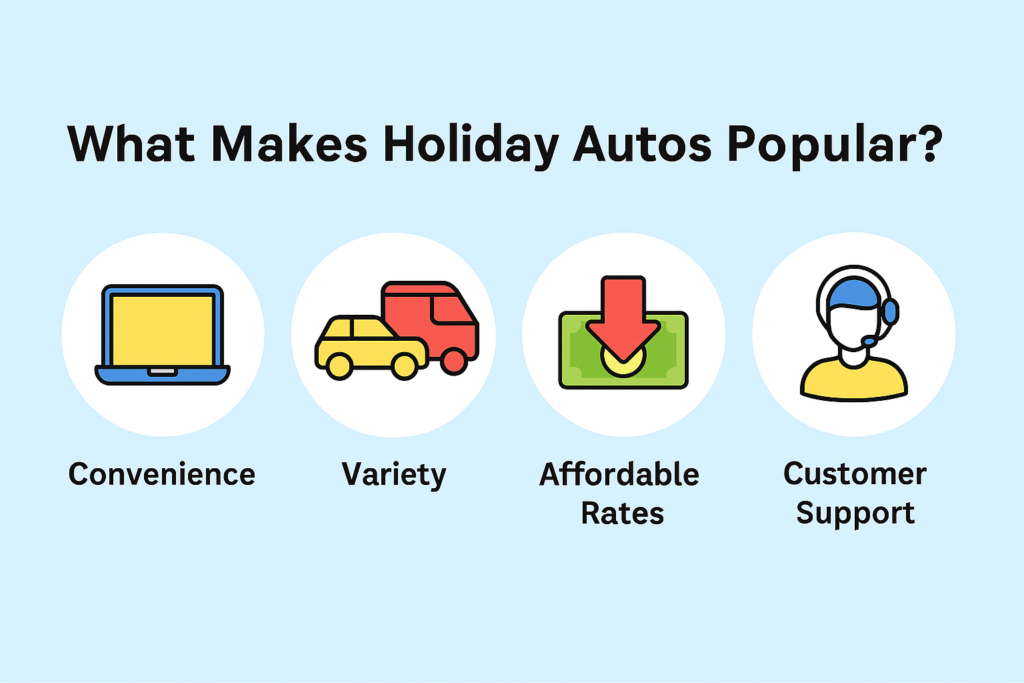 What Makes Holiday Autos Popular?

Convenience

Variety

Affordable Rates

Customer Support